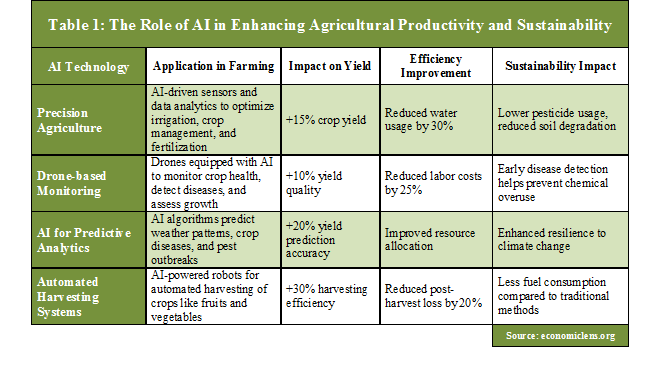 Table 1: The Role of AI in Enhancing Agricultural Productivity and Sustainability

| AI Technology | Application in Farming | Impact on Yield | Efficiency Improvement | Sustainability Impact |
|---|---|---|---|---|
| Precision Agriculture | AI-driven sensors and data analytics to optimize irrigation, crop management, and fertilization | +15% crop yield | Reduced water usage by 30% | Lower pesticide usage, reduced soil degradation |
| Drone-based Monitoring | Drones equipped with AI to monitor crop health, detect diseases, and assess growth | +10% yield quality | Reduced labor costs by 25% | Early disease detection helps prevent chemical overuse |
| AI for Predictive Analytics | AI algorithms predict weather patterns, crop diseases, and pest outbreaks | +20% yield prediction accuracy | Improved resource allocation | Enhanced resilience to climate change |
| Automated Harvesting Systems | AI-powered robots for automated harvesting of crops like fruits and vegetables | +30% harvesting efficiency | Reduced post-harvest loss by 20% | Less fuel consumption compared to traditional methods |

Source: economiclens.org